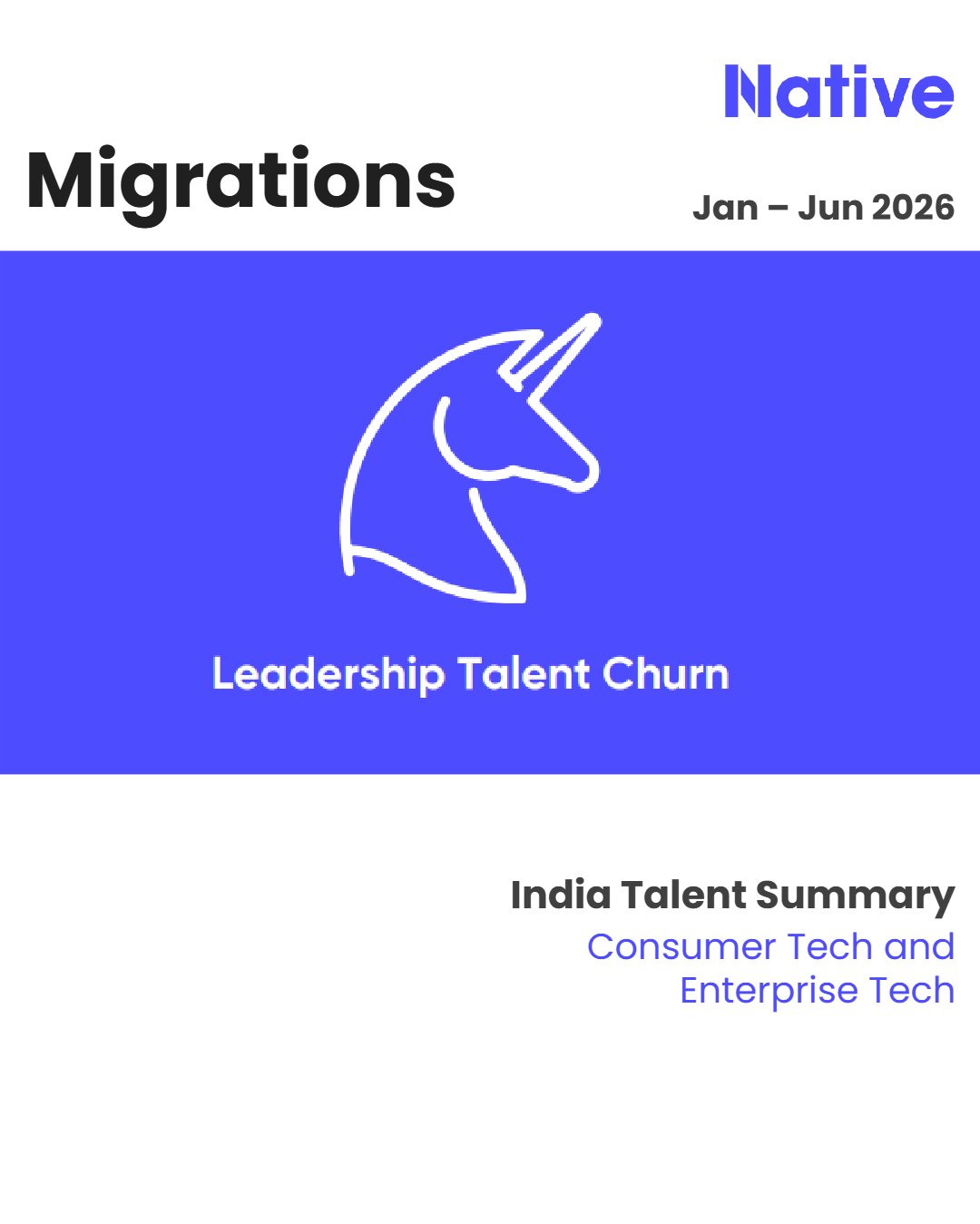 Native

Migrations

Jan – Jun 2026

Leadership Talent Churn

India Talent Summary
Consumer Tech and Enterprise Tech